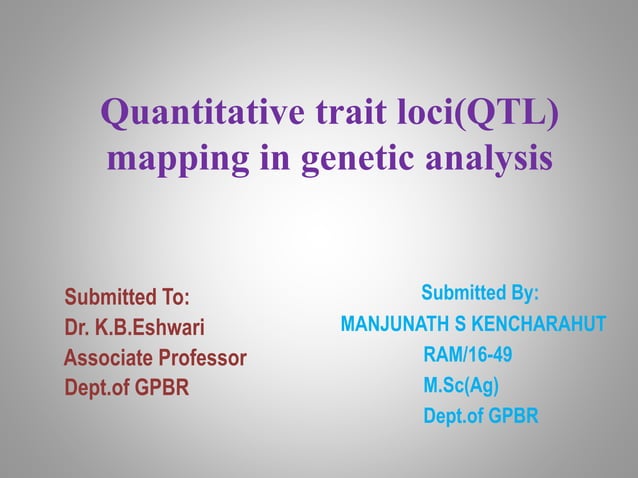 Quantitative trait loci(QTL) mapping in genetic analysis

Submitted To:
Dr. K.B.Eshwari
Associate Professor
Dept.of GPBR

Submitted By:
MANJUNATH S KENCHARAHUT
RAM/16-49
M.Sc(Ag)
Dept.of GPBR